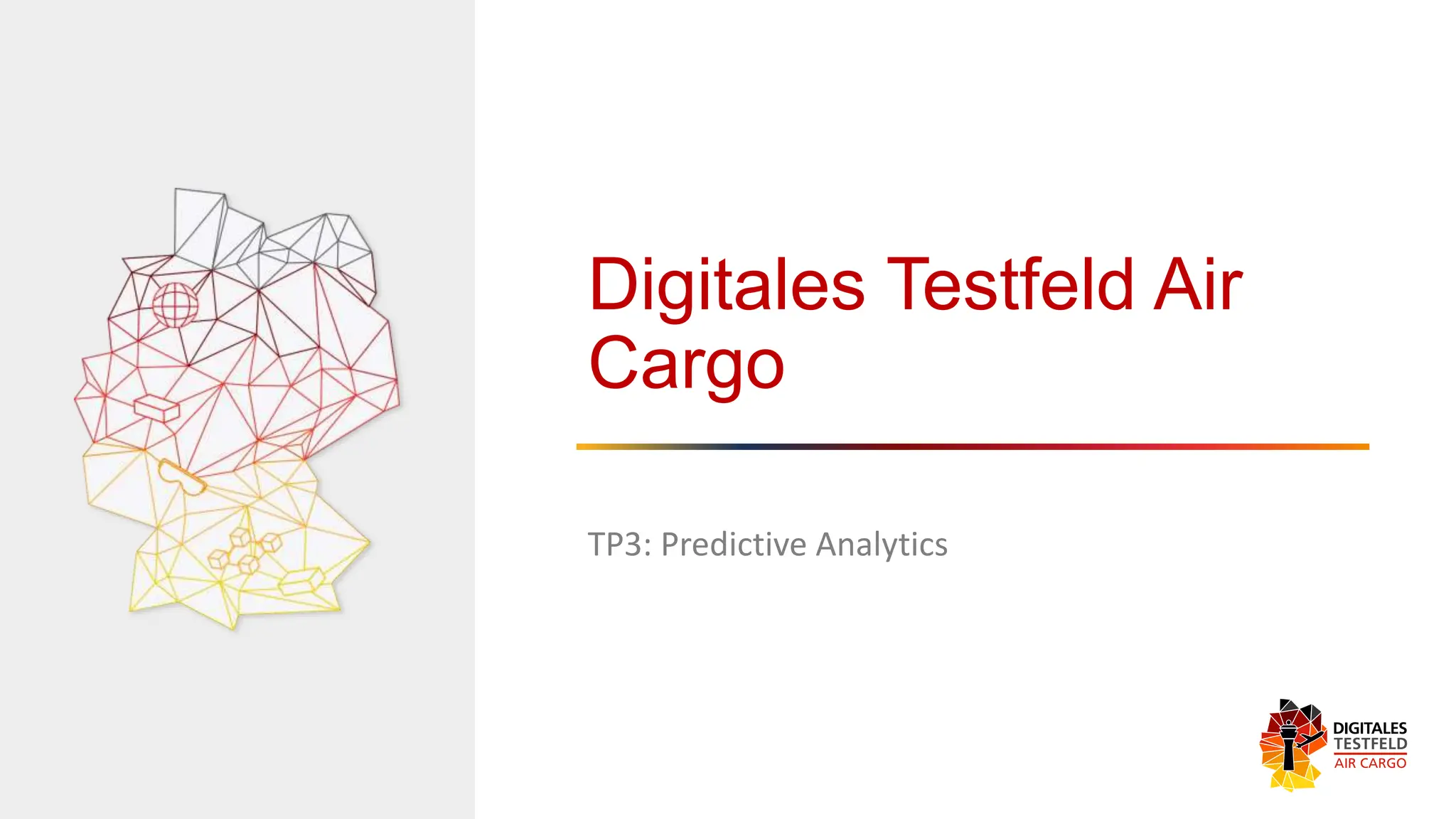 Digitales Testfeld Air Cargo

TP3: Predictive Analytics

DIGITALES TESTFELD AIR CARGO